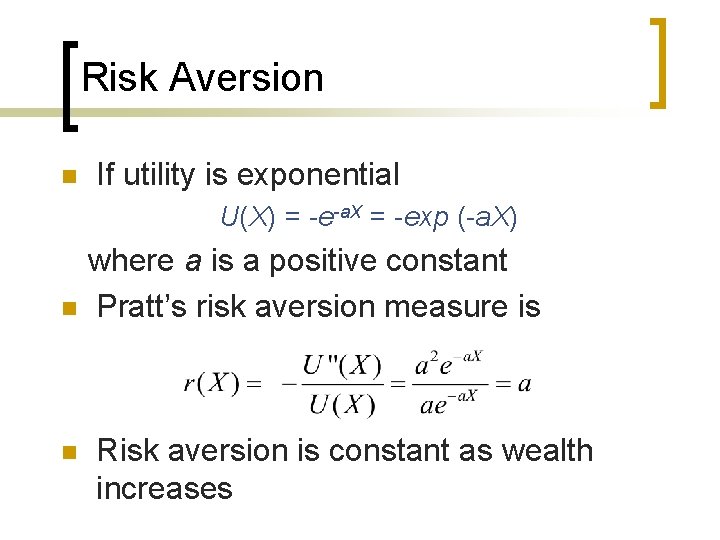 Risk Aversion

If utility is exponential

$U(X) = -e^{-aX} = -exp\ (-aX)$

where $a$ is a positive constant

Pratt's risk aversion measure is

$r(X) = -\frac{U''(X)}{U(X)} = \frac{a^2 e^{-aX}}{ae^{-aX}} = a$

Risk aversion is constant as wealth increases